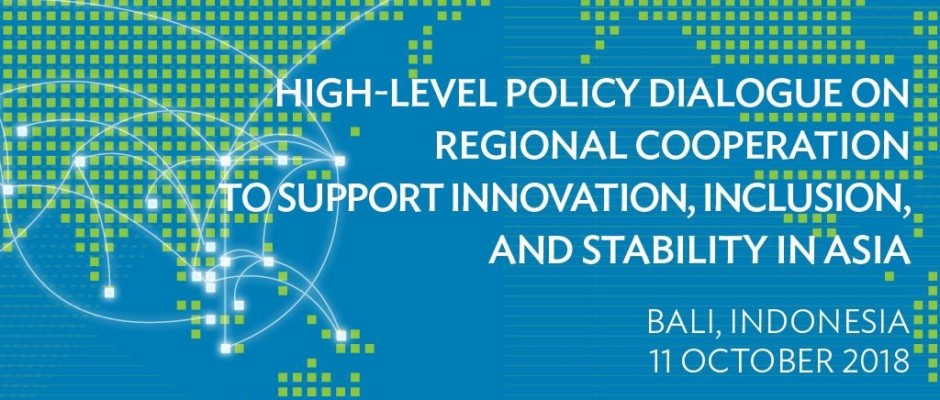 HIGH-LEVEL POLICY DIALOGUE ON REGIONAL COOPERATION TO SUPPORT INNOVATION, INCLUSION, AND STABILITY IN ASIA

BALI, INDONESIA
11 OCTOBER 2018